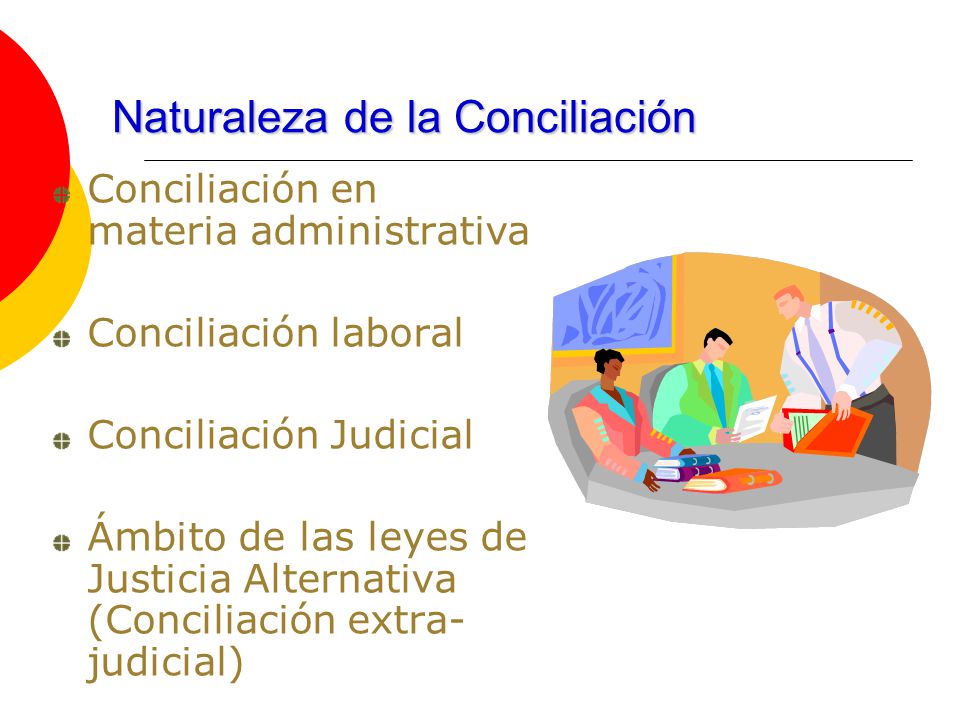 Naturaleza de la Conciliación

Conciliación en materia administrativa

Conciliación laboral

Conciliación Judicial

Ámbito de las leyes de Justicia Alternativa (Conciliación extra-judicial)